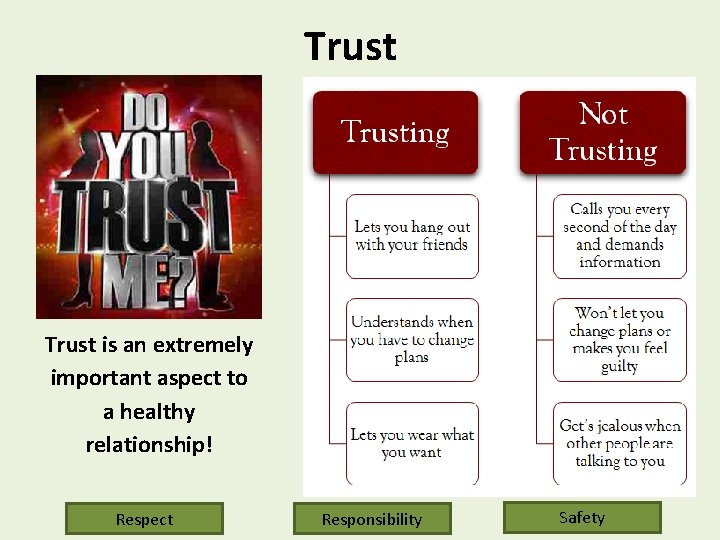 Trust

DO YOU TRU$T ME?

Trust is an extremely important aspect to a healthy relationship!

Trusting

Lets you hang out with your friends

Understands when you have to change plans

Lets you wear what you want

Not Trusting

Calls you every second of the day and demands information

Won't let you change plans or makes you feel guilty

Get's jealous when other people are talking to you

Respect

Responsibility

Safety